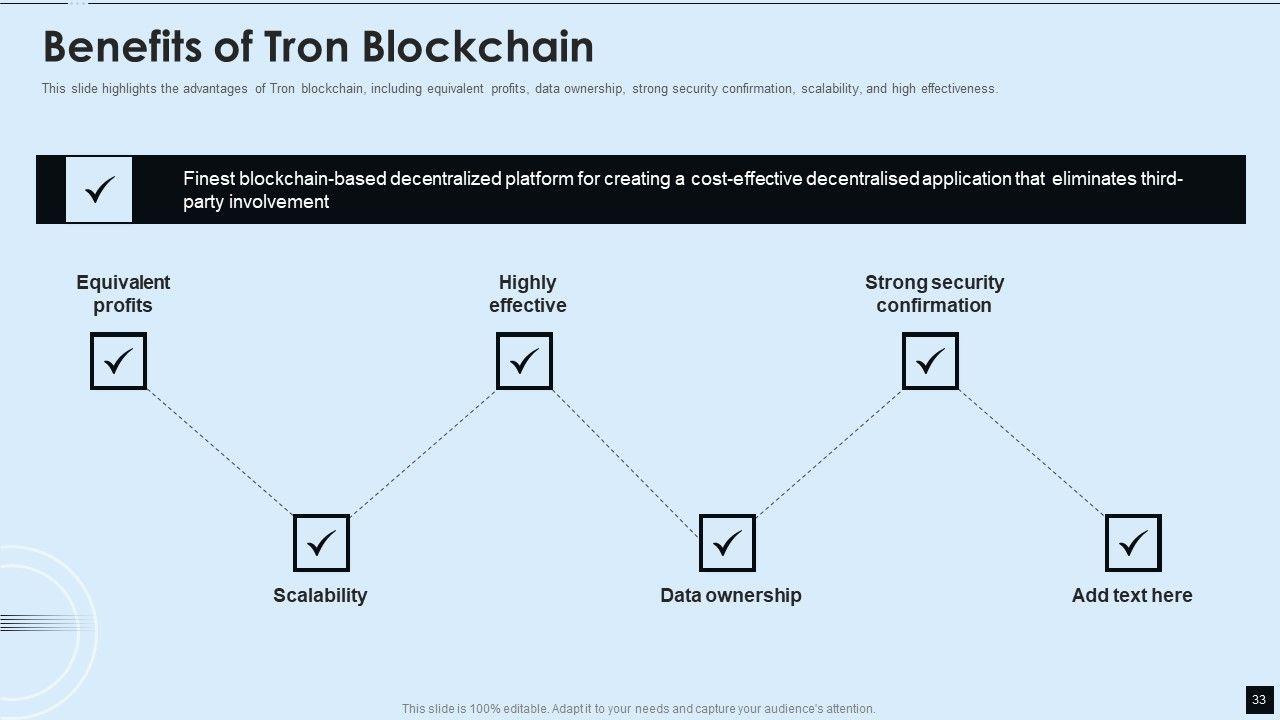 Benefits of Tron Blockchain

This slide highlights the advantages of Tron blockchain, including equivalent profits, data ownership, strong security confirmation, scalability, and high effectiveness.

Finest blockchain-based decentralized platform for creating a cost-effective decentralised application that eliminates third-party involvement

Equivalent profits

Highly effective

Strong security confirmation

Scalability

Data ownership

Add text here

This slide is 100% editable. Adapt it to your needs and capture your audience's attention.

33